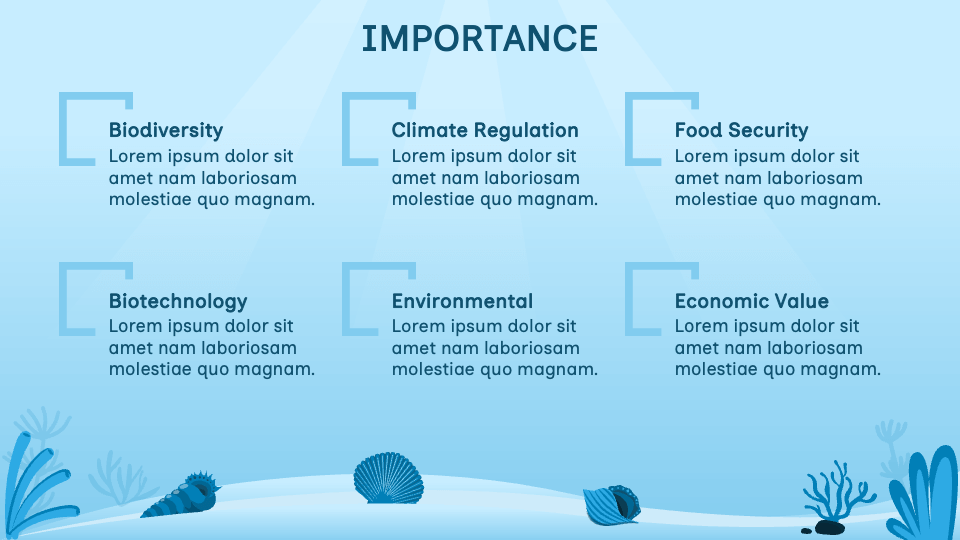 IMPORTANCE

Biodiversity
Lorem ipsum dolor sit amet nam laboriosam molestiae quo magnam.

Climate Regulation
Lorem ipsum dolor sit amet nam laboriosam molestiae quo magnam.

Food Security
Lorem ipsum dolor sit amet nam laboriosam molestiae quo magnam.

Biotechnology
Lorem ipsum dolor sit amet nam laboriosam molestiae quo magnam.

Environmental
Lorem ipsum dolor sit amet nam laboriosam molestiae quo magnam.

Economic Value
Lorem ipsum dolor sit amet nam laboriosam molestiae quo magnam.